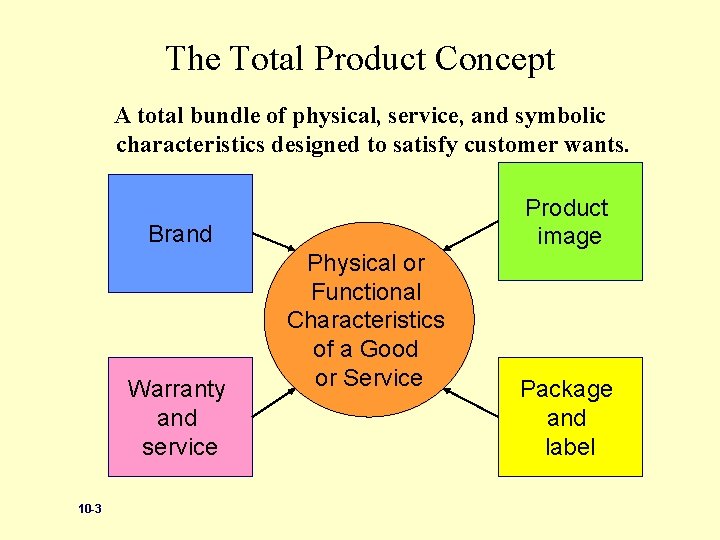 The Total Product Concept

A total bundle of physical, service, and symbolic characteristics designed to satisfy customer wants.

Brand

Product image

Physical or Functional Characteristics of a Good or Service

Warranty and service

Package and label

10-3